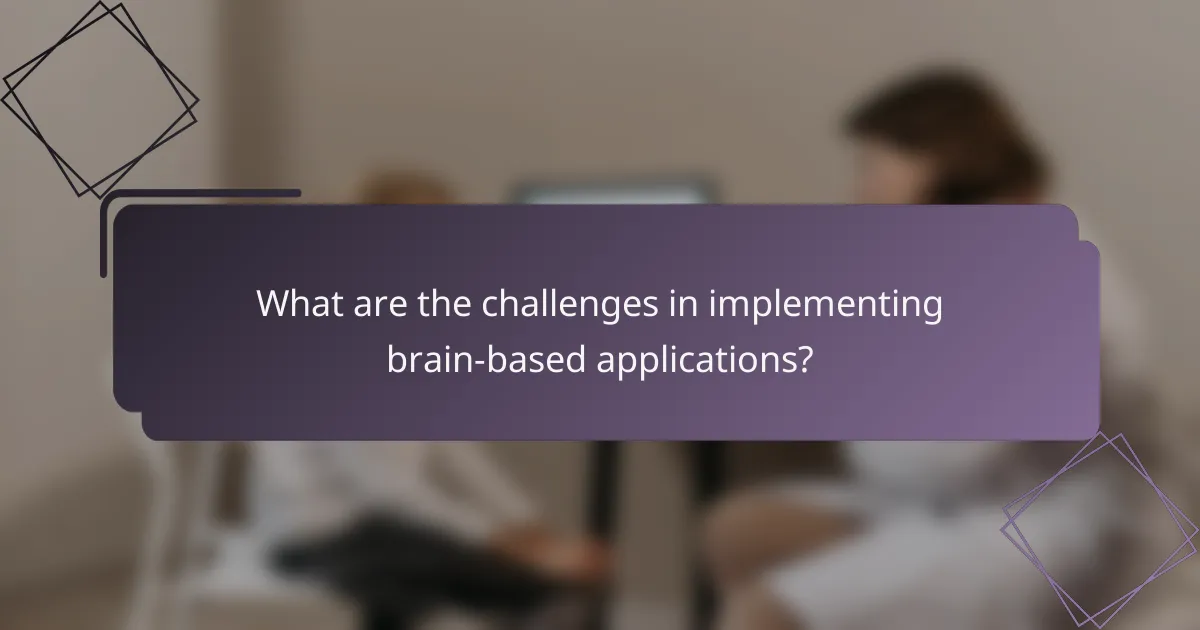 What are the challenges in implementing brain-based applications?